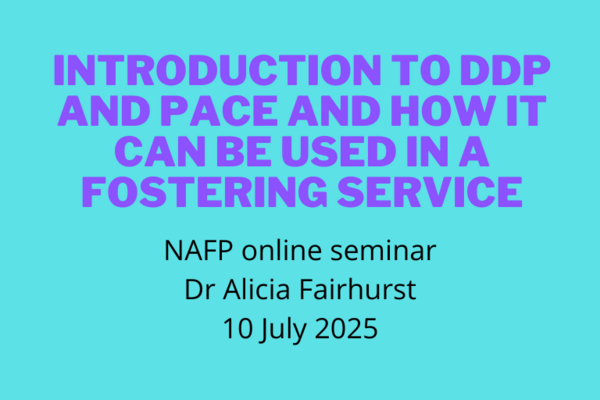 INTRODUCTION TO DDP AND PACE AND HOW IT CAN BE USED IN A FOSTERING SERVICE

NAFP online seminar
Dr Alicia Fairhurst
10 July 2025